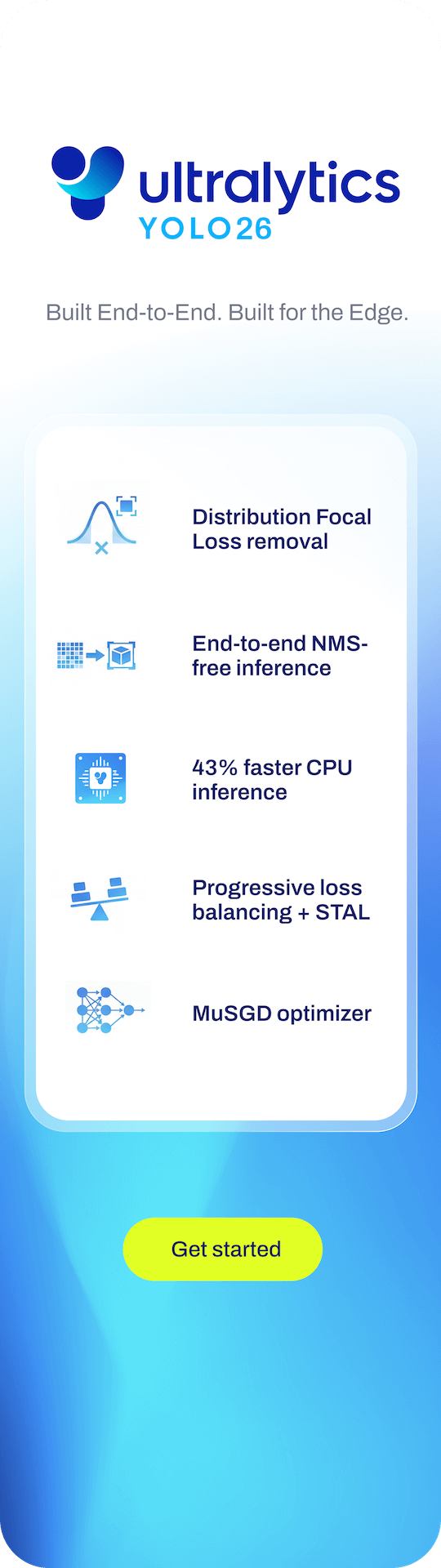 ultralytics
YOLO26

Built End-to-End. Built for the Edge.

Distribution Focal Loss removal

End-to-end NMS-free inference

43% faster CPU inference

Progressive loss balancing + STAL

MuSGD optimizer

Get started